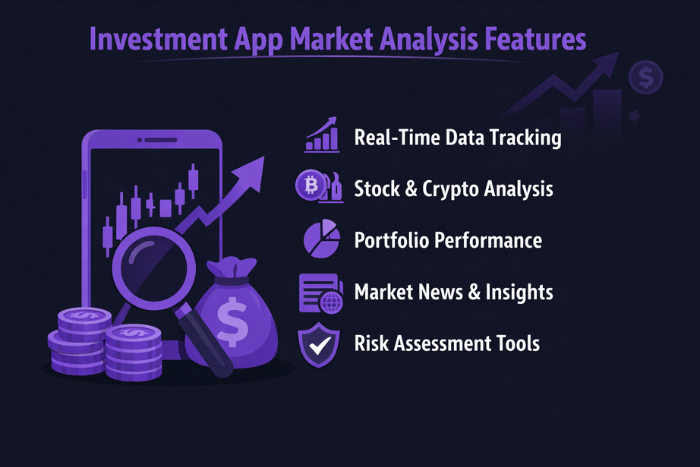 Investment App Market Analysis Features

Real-Time Data Tracking

Stock & Crypto Analysis

Portfolio Performance

Market News & Insights

Risk Assessment Tools